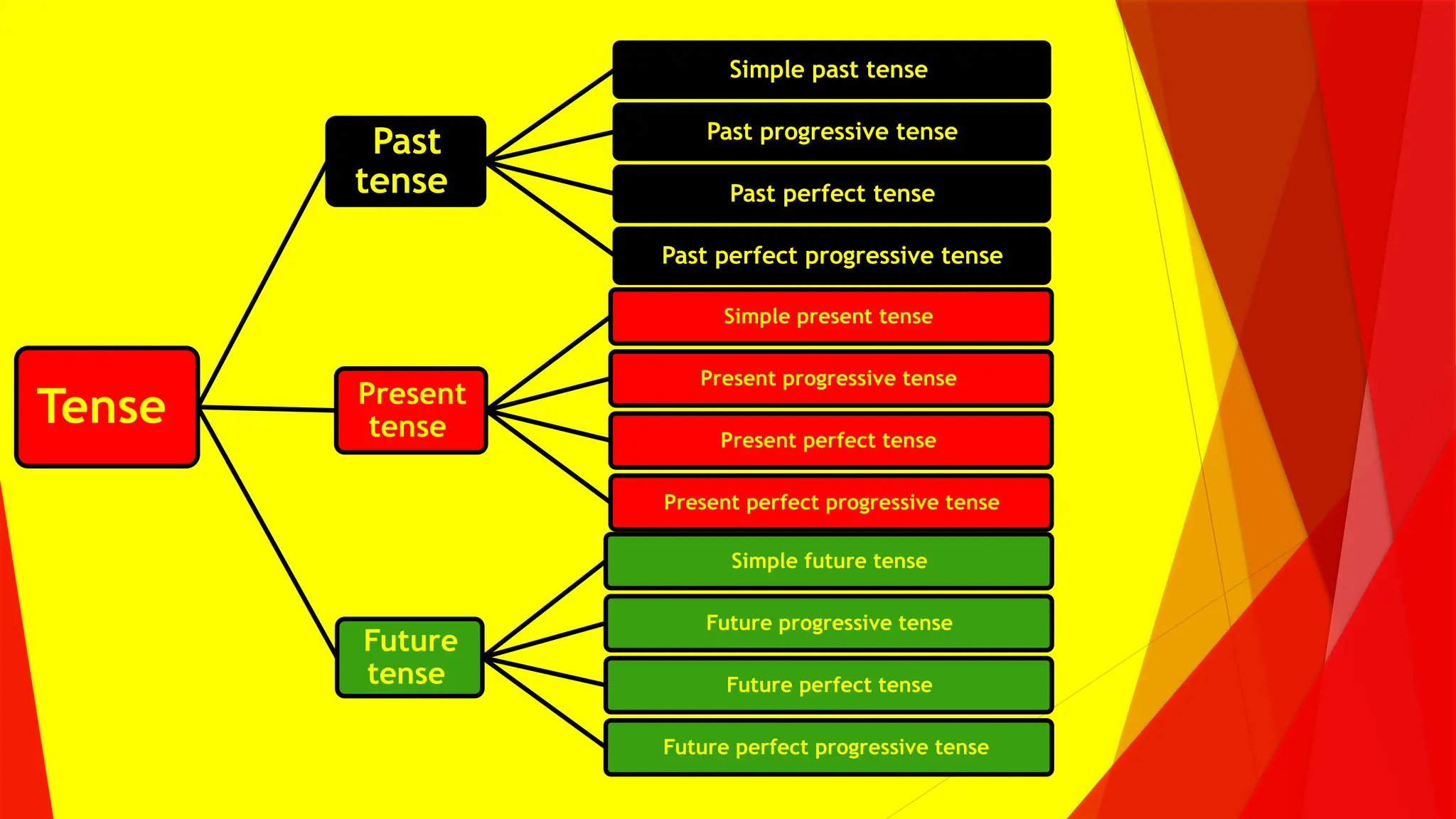 Tense

Past tense

Simple past tense

Past progressive tense

Past perfect tense

Past perfect progressive tense

Present tense

Simple present tense

Present progressive tense

Present perfect tense

Present perfect progressive tense

Future tense

Simple future tense

Future progressive tense

Future perfect tense

Future perfect progressive tense